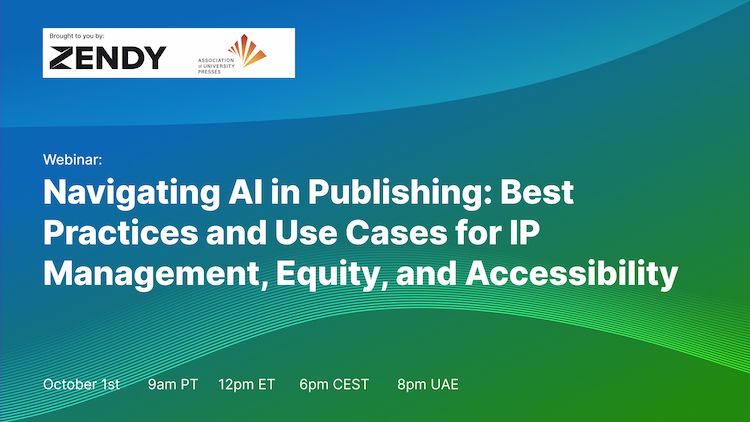 Brought to you by:

ZENDY

ASSOCIATION of UNIVERSITY PRESSES

Webinar:

Navigating AI in Publishing: Best Practices and Use Cases for IP Management, Equity, and Accessibility

October 1st 9am PT 12pm ET 6pm CEST 8pm UAE